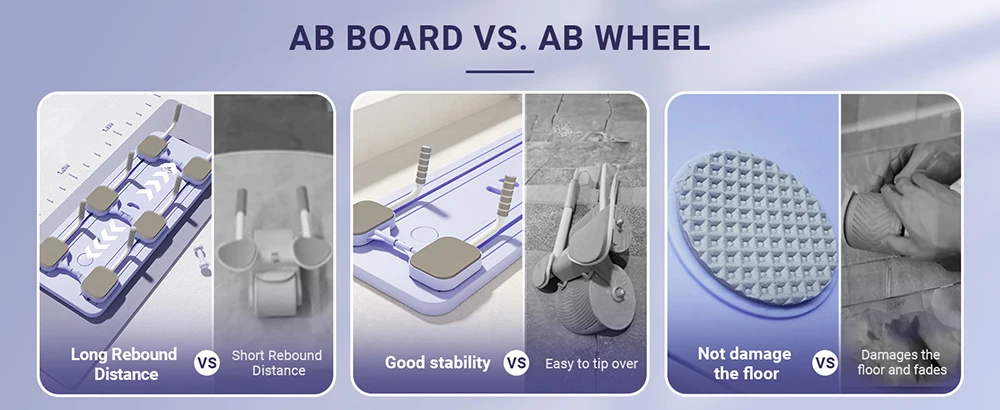 AB BOARD VS. AB WHEEL

Long Rebound Distance
VS
Short Rebound Distance

Good stability
VS
Easy to tip over

Not damage the floor
VS
Damages the floor and fades